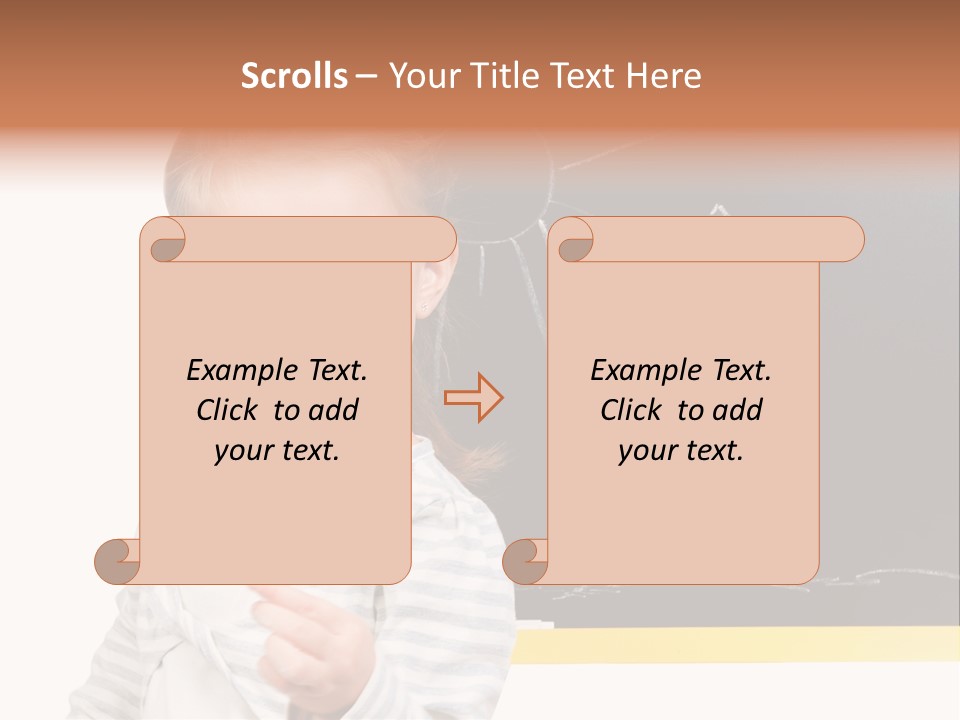 Scrolls – Your Title Text Here

Example Text. Click to add your text.

Example Text. Click to add your text.